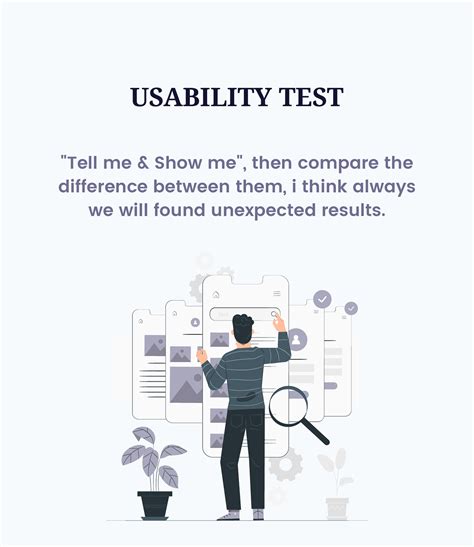 USABILITY TEST

"Tell me & Show me", then compare the difference between them, i think always we will found unexpected results.